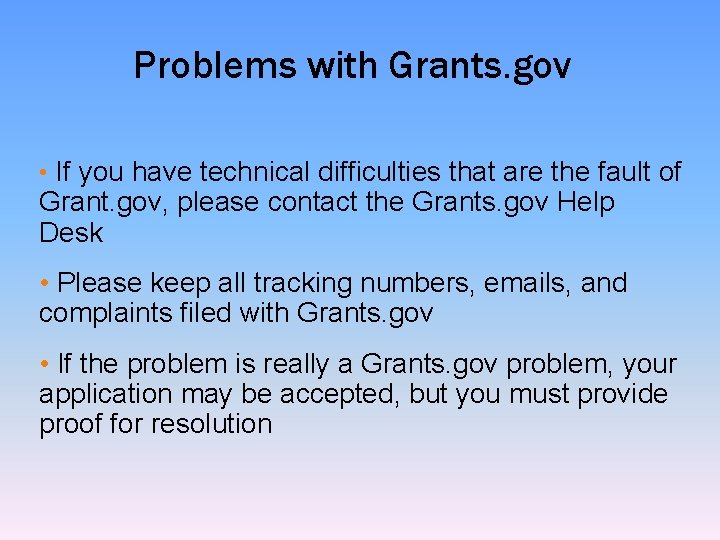 Problems with Grants.gov

• If you have technical difficulties that are the fault of Grant.gov, please contact the Grants.gov Help Desk

• Please keep all tracking numbers, emails, and complaints filed with Grants.gov

• If the problem is really a Grants.gov problem, your application may be accepted, but you must provide proof for resolution